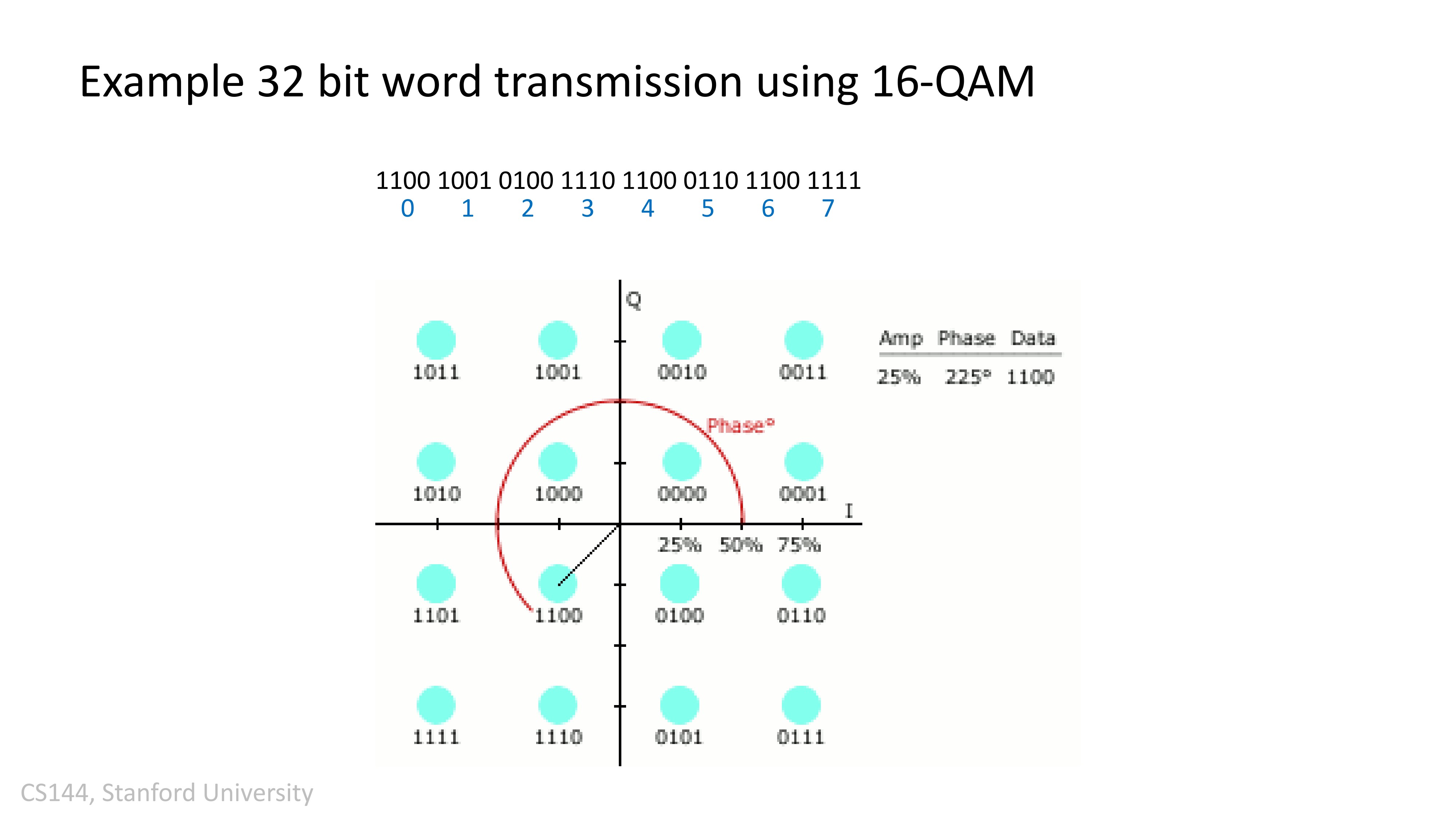 Example 32 bit word transmission using 16-QAM

1100 1001 0100 1110 1100 0110 1100 1111
0 1 2 3 4 5 6 7

Q

1011 1001 0010 0011

Phase°

1010 1000 0000 0001

I

25% 50% 75%

1101 1100 0100 0110

1111 1110 0101 0111

| Amp | Phase | Data |
|---|---|---|
| 25% | 225° | 1100 |

CS144, Stanford University